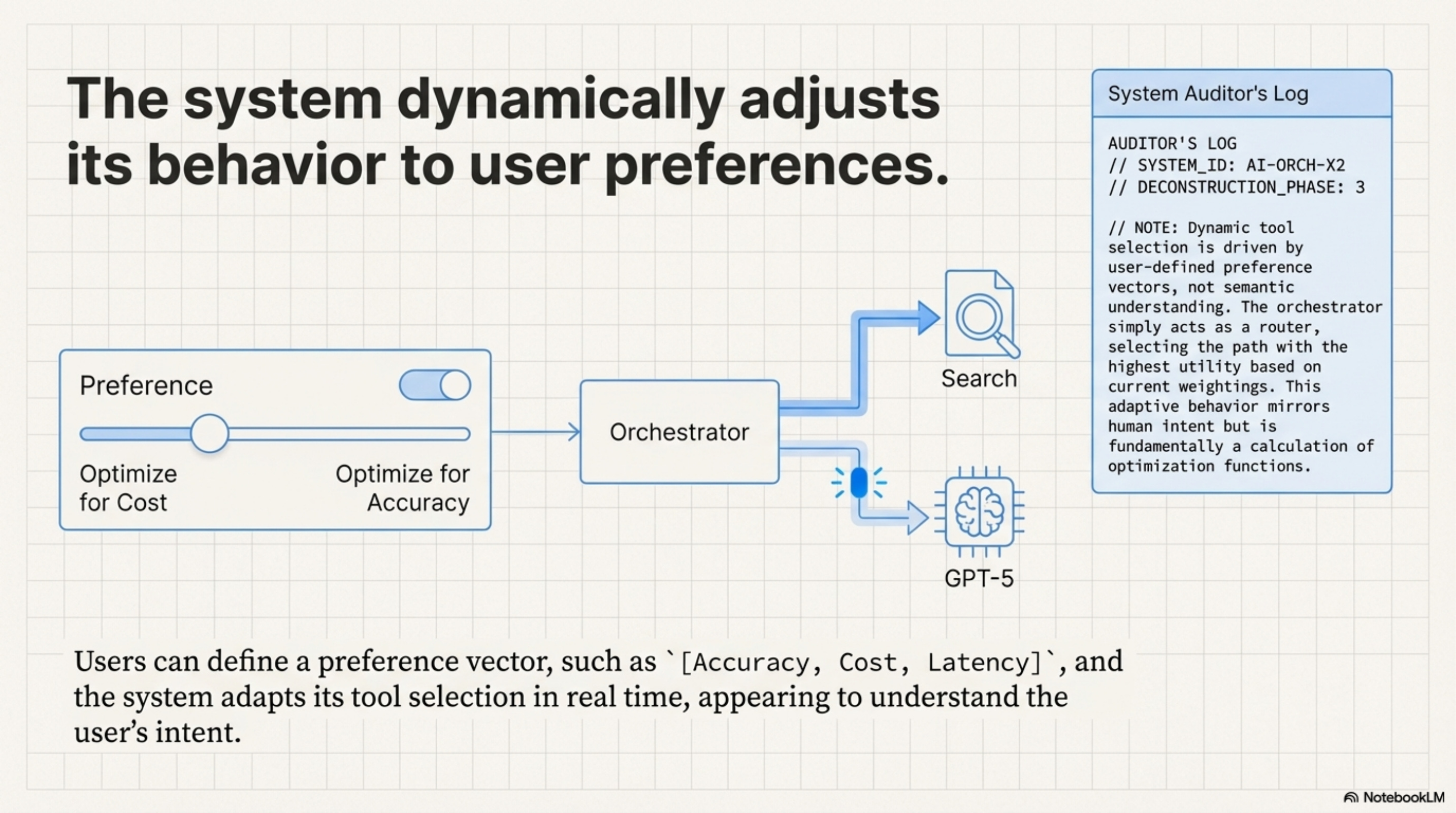 The system dynamically adjusts its behavior to user preferences.

Preference

Optimize for Cost

Optimize for Accuracy

Orchestrator

Search

GPT-5

System Auditor's Log

AUDITOR'S LOG
// SYSTEM_ID: AI-ORCH-X2
// DECONSTRUCTION_PHASE: 3

// NOTE: Dynamic tool selection is driven by user-defined preference vectors, not semantic understanding. The orchestrator simply acts as a router, selecting the path with the highest utility based on current weightings. This adaptive behavior mirrors human intent but is fundamentally a calculation of optimization functions.

Users can define a preference vector, such as `[Accuracy, Cost, Latency]`, and the system adapts its tool selection in real time, appearing to understand the user's intent.

NotebookLM